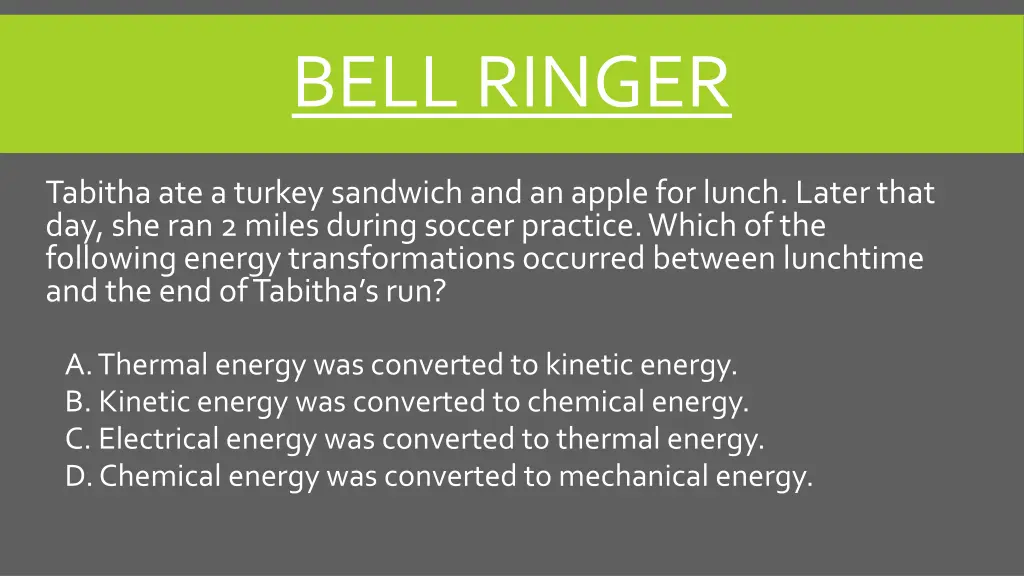 BELL RINGER

Tabitha ate a turkey sandwich and an apple for lunch. Later that day, she ran 2 miles during soccer practice. Which of the following energy transformations occurred between lunchtime and the end of Tabitha's run?

A. Thermal energy was converted to kinetic energy.
B. Kinetic energy was converted to chemical energy.
C. Electrical energy was converted to thermal energy.
D. Chemical energy was converted to mechanical energy.